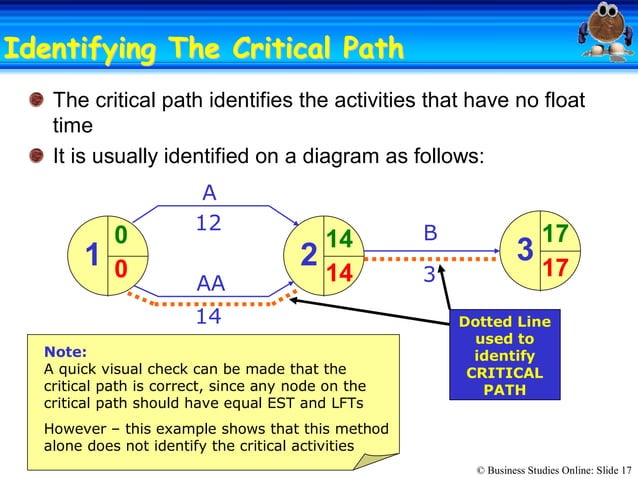 Identifying The Critical Path

The critical path identifies the activities that have no float time

It is usually identified on a diagram as follows:

A
12

1
0
0

AA
14

2
14
14

B
3

3
17
17

Dotted Line used to identify CRITICAL PATH

Note:
A quick visual check can be made that the critical path is correct, since any node on the critical path should have equal EST and LFTs

However – this example shows that this method alone does not identify the critical activities

© Business Studies Online: Slide 17